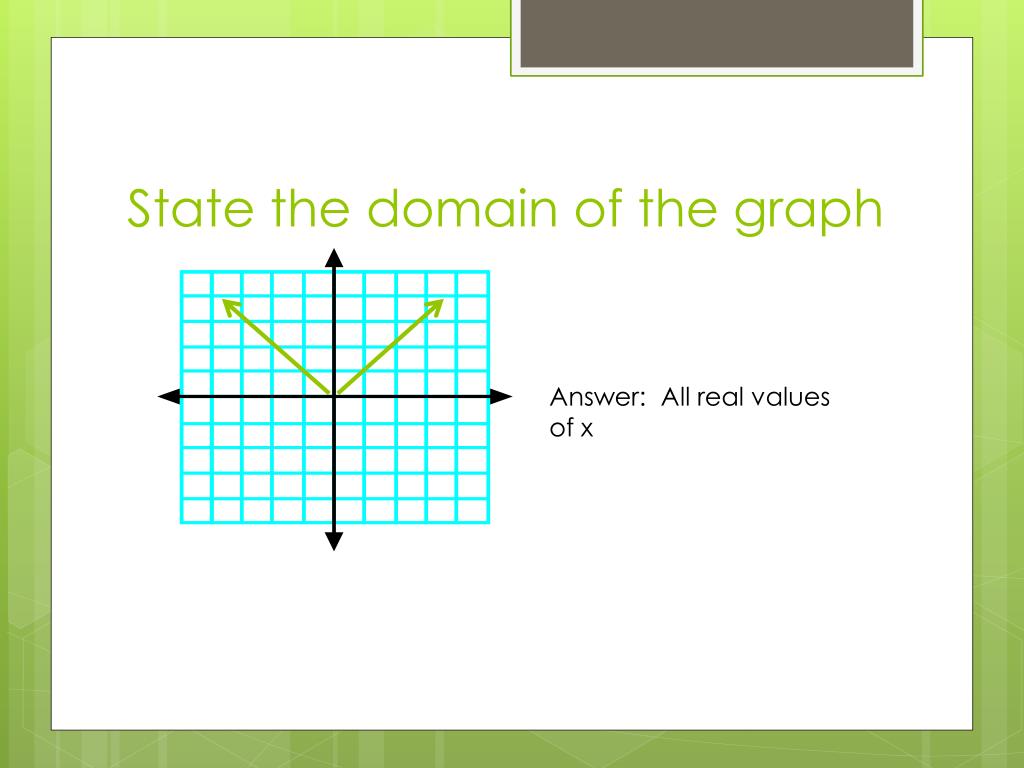 State the domain of the graph

Answer: All real values of x